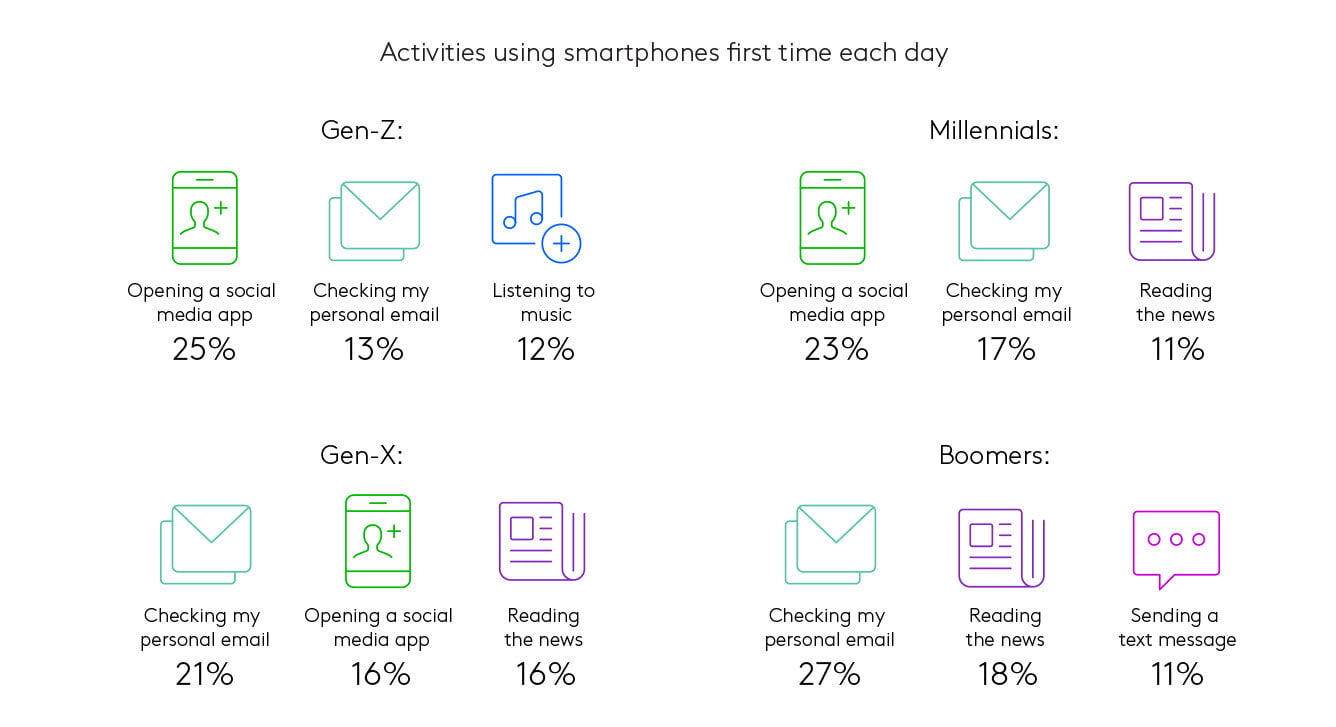 Activities using smartphones first time each day

Gen-Z:

Opening a social media app
25%

Checking my personal email
13%

Listening to music
12%

Millennials:

Opening a social media app
23%

Checking my personal email
17%

Reading the news
11%

Gen-X:

Checking my personal email
21%

Opening a social media app
16%

Reading the news
16%

Boomers:

Checking my personal email
27%

Reading the news
18%

Sending a text message
11%